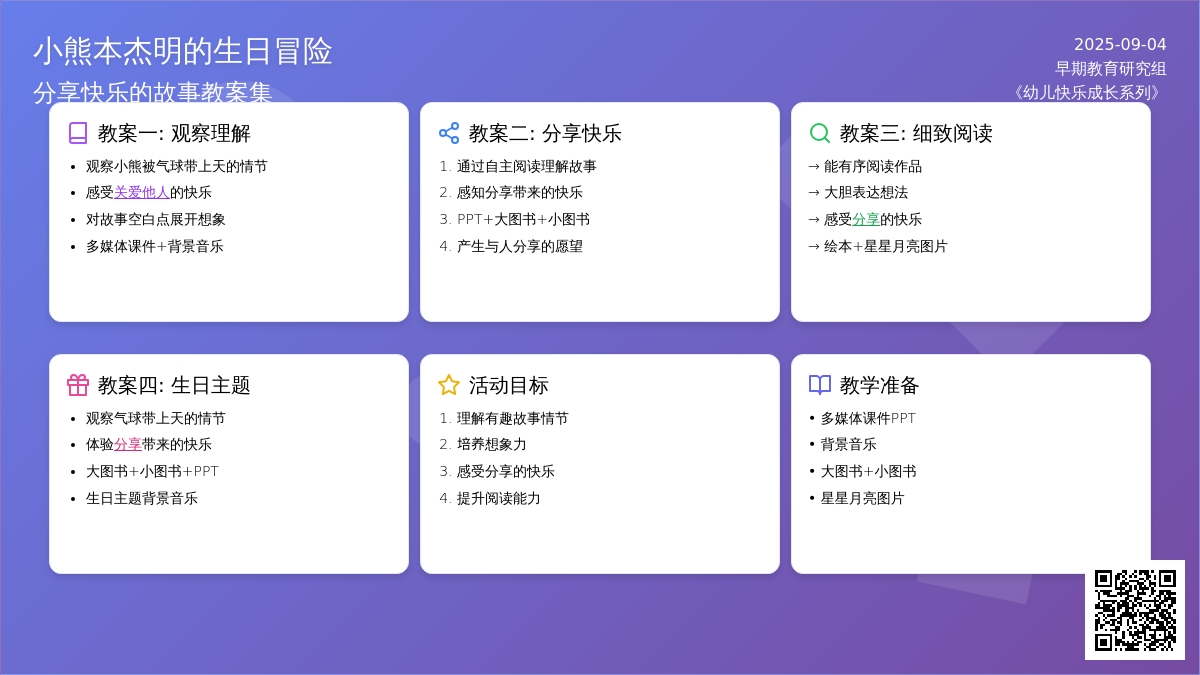 小熊本杰明的生日冒险
分享快乐的故事教案集

2025-09-04
早期教育研究组
《幼儿快乐成长系列》

教案一: 观察理解
• 观察小熊被气球带上天的情节
• 感受关爱他人的快乐
• 对故事空白点展开想象
• 多媒体课件+背景音乐

教案二: 分享快乐
1. 通过自主阅读理解故事
2. 感知分享带来的快乐
3. PPT+大图书+小图书
4. 产生与人分享的愿望

教案三: 细致阅读
→ 能有序阅读作品
→ 大胆表达想法
→ 感受分享的快乐
→ 绘本+星星月亮图片

教案四: 生日主题
• 观察气球带上天的情节
• 体验分享带来的快乐
• 大图书+小图书+PPT
• 生日主题背景音乐

活动目标
1. 理解有趣故事情节
2. 培养想象力
3. 感受分享的快乐
4. 提升阅读能力

教学准备
• 多媒体课件PPT
• 背景音乐
• 大图书+小图书
• 星星月亮图片